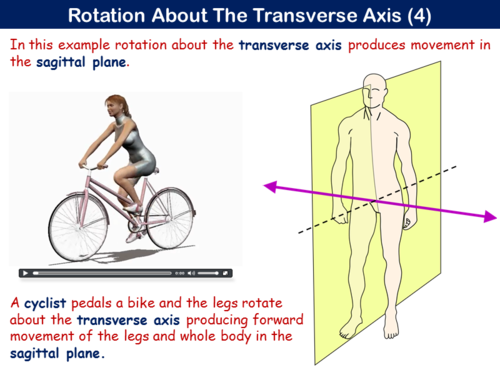 Rotation About The Transverse Axis (4)

In this example rotation about the transverse axis produces movement in the sagittal plane.

0:00

A cyclist pedals a bike and the legs rotate about the transverse axis producing forward movement of the legs and whole body in the sagittal plane.